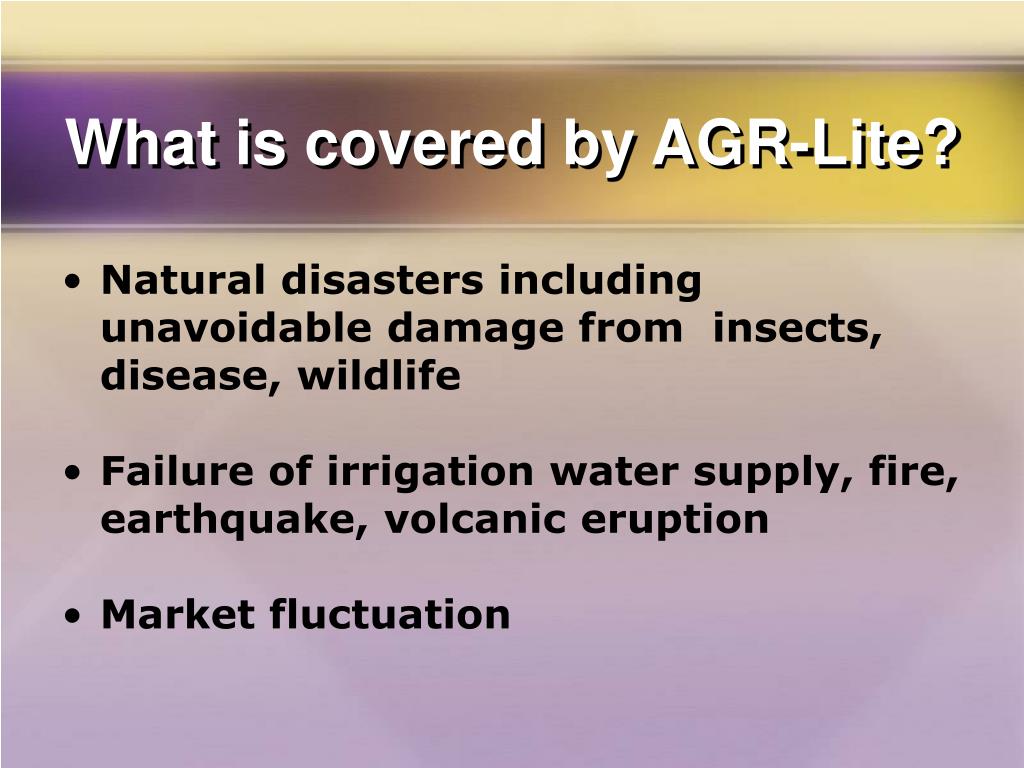 What is covered by AGR-Lite?

• Natural disasters including unavoidable damage from insects, disease, wildlife

• Failure of irrigation water supply, fire, earthquake, volcanic eruption

• Market fluctuation